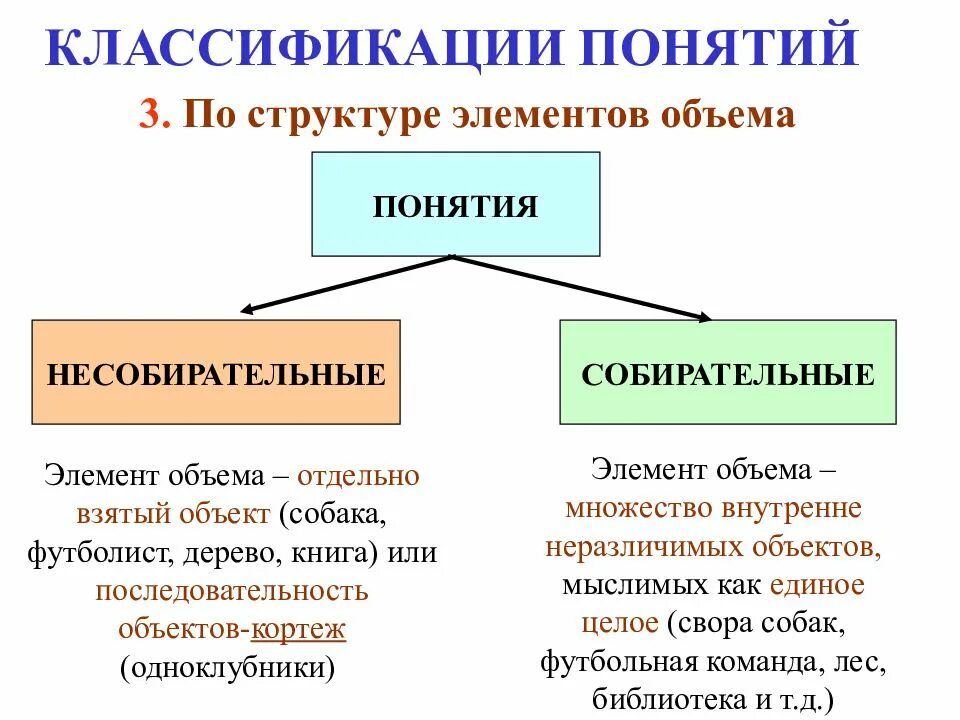 КЛАССИФИКАЦИИ ПОНЯТИЙ

3. По структуре элементов объема

ПОНЯТИЯ

НЕСОБИРАТЕЛЬНЫЕ

СОБИРАТЕЛЬНЫЕ

Элемент объема – отдельно взятый объект (собака, футболист, дерево, книга) или последовательность объектов-кортеж (одноклубники)

Элемент объема – множество внутренне неразличимых объектов, мыслимых как единое целое (свора собак, футбольная команда, лес, библиотека и т.д.)